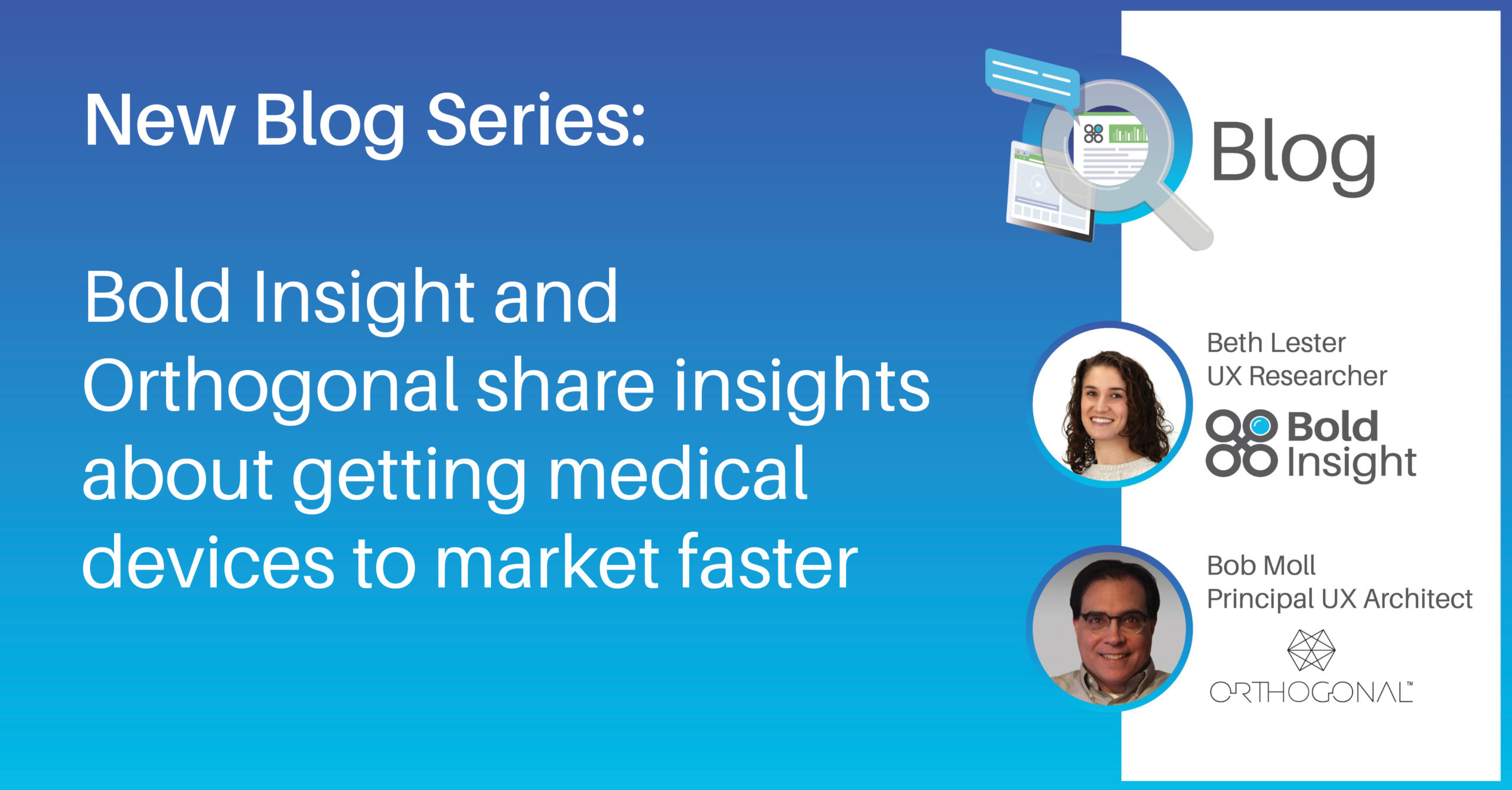 New Blog Series:

Bold Insight and Orthogonal share insights about getting medical devices to market faster

Blog

Beth Lester
UX Researcher
Bold Insight

Bob Moll
Principal UX Architect
ORTHOGONAL™